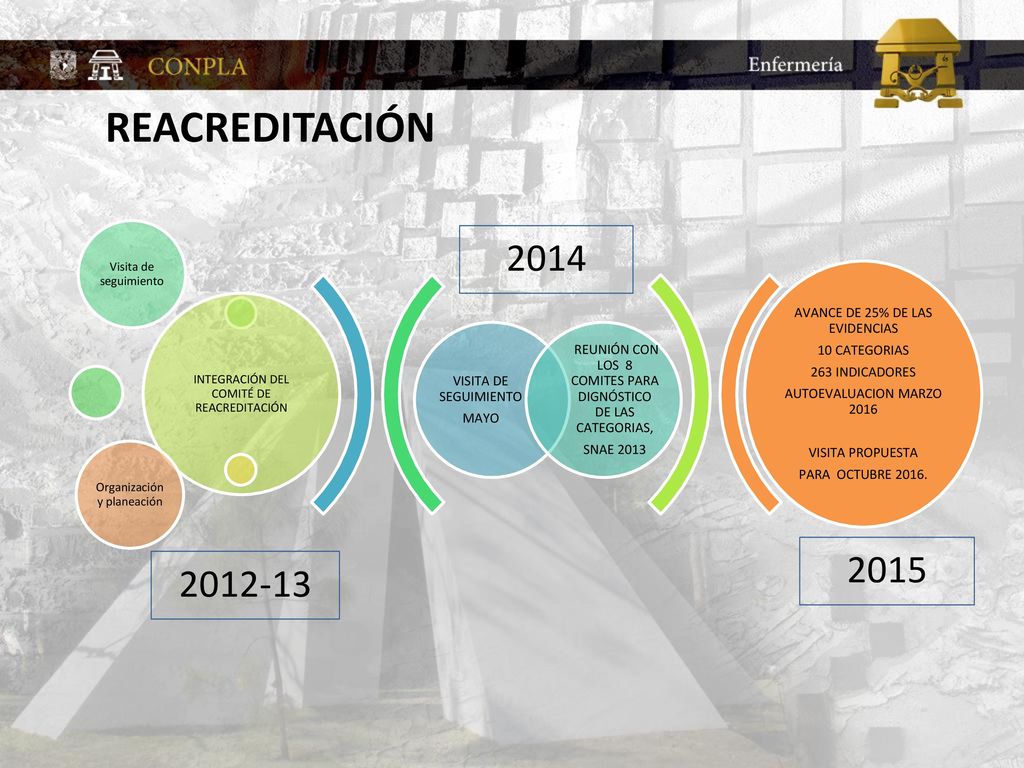 CONPLA

Enfermería

REACREDITACIÓN

Visita de seguimiento

INTEGRACIÓN DEL COMITÉ DE REACREDITACIÓN

Organización y planeación

2012-13

2014

VISITA DE SEGUIMIENTO MAYO

REUNIÓN CON LOS 8 COMITES PARA DIGNÓSTICO DE LAS CATEGORIAS, SNAE 2013

AVANCE DE 25% DE LAS EVIDENCIAS
10 CATEGORIAS
263 INDICADORES
AUTOEVALUACION MARZO 2016

VISITA PROPUESTA PARA OCTUBRE 2016.

2015